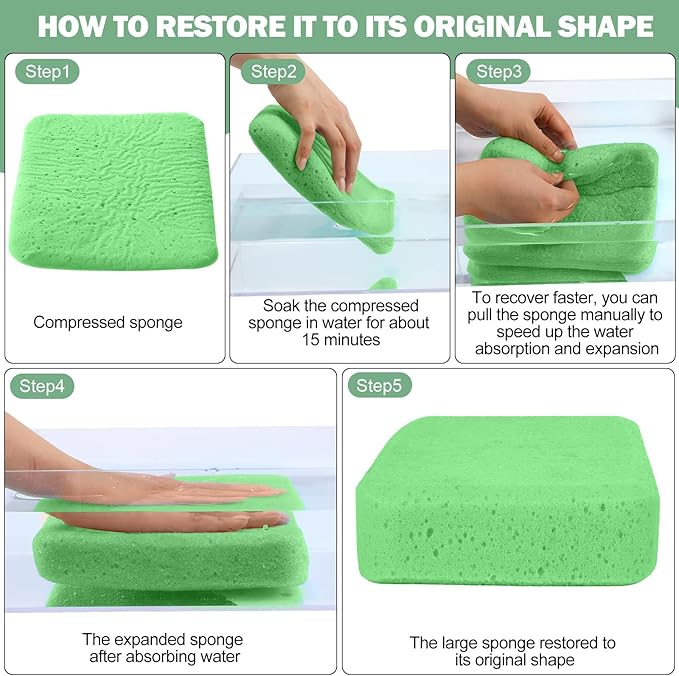 HOW TO RESTORE IT TO ITS ORIGINAL SHAPE

Step1

Compressed sponge

Step2

Soak the compressed sponge in water for about 15 minutes

Step3

To recover faster, you can pull the sponge manually to speed up the water absorption and expansion

Step4

The expanded sponge after absorbing water

Step5

The large sponge restored to its original shape